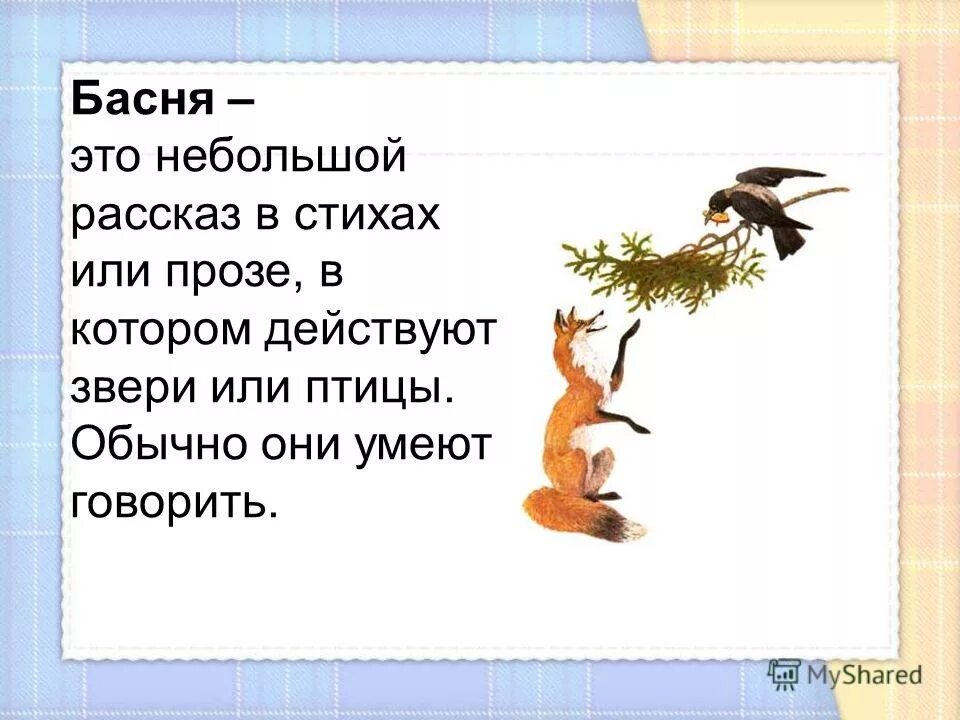 Басня –
это небольшой рассказ в стихах или прозе, в котором действуют звери или птицы. Обычно они умеют говорить.

MyShared